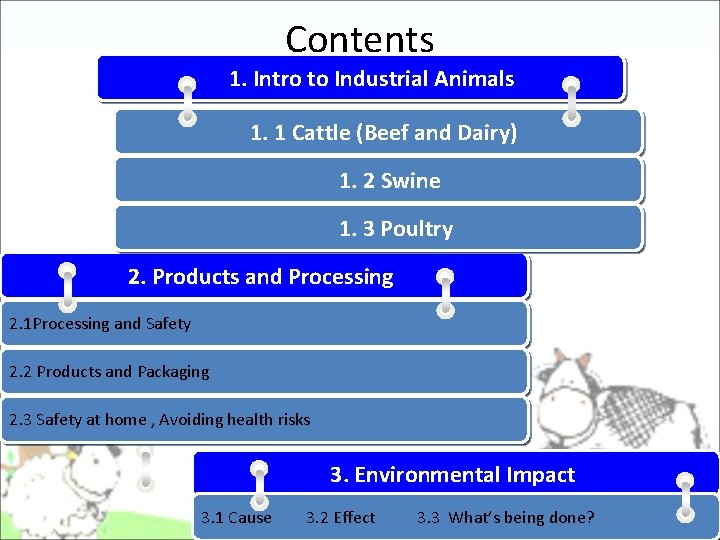 Contents

1. Intro to Industrial Animals

1. 1 Cattle (Beef and Dairy)

1. 2 Swine

1. 3 Poultry

2. Products and Processing

2.1Processing and Safety

2.2 Products and Packaging

2.3 Safety at home , Avoiding health risks

3. Environmental Impact

3.1 Cause 3.2 Effect 3.3 What's being done?